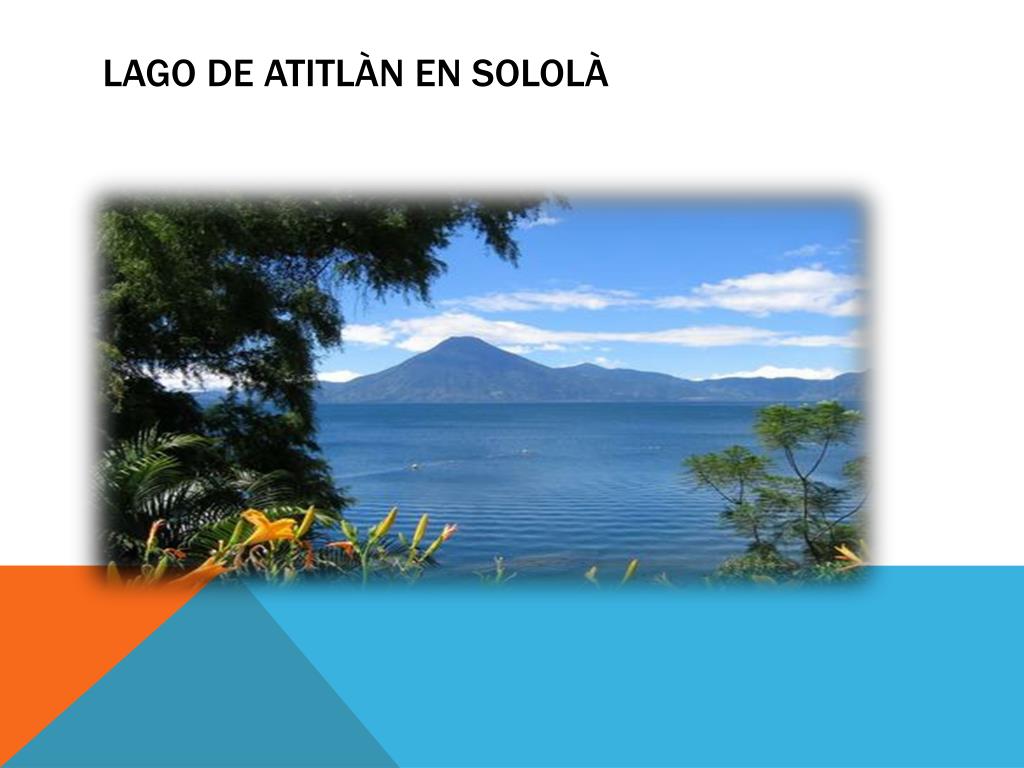 LAGO DE ATITLÀN EN SOLOLÀ